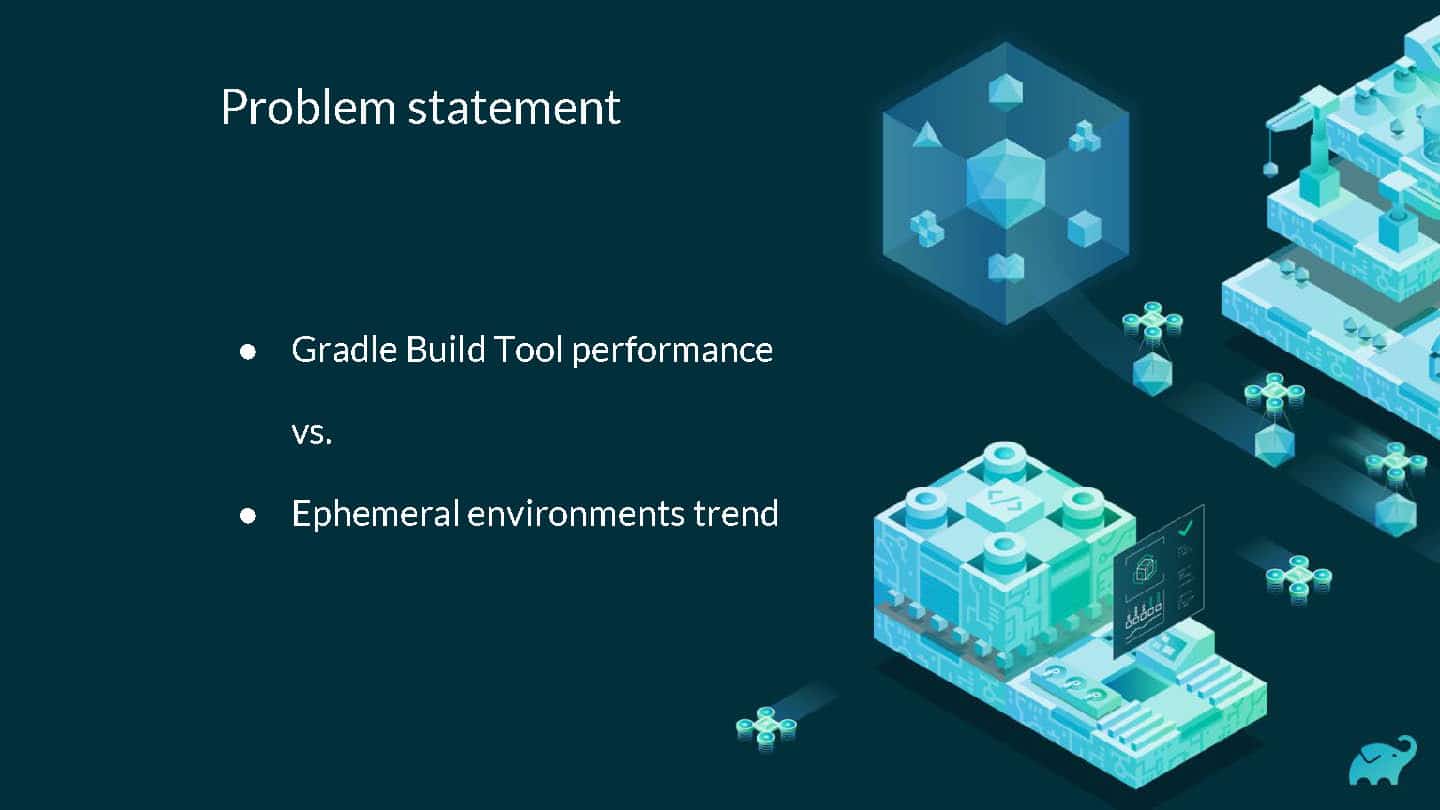 Problem statement

● Gradle Build Tool performance

vs.

● Ephemeral environments trend